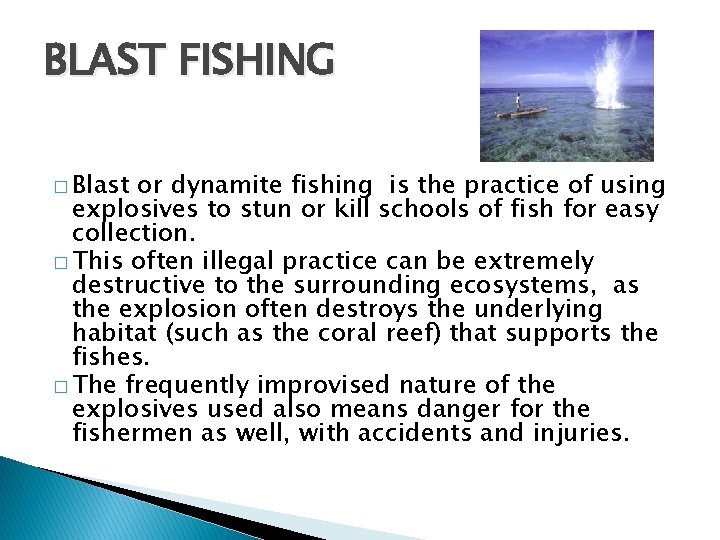 BLAST FISHING

□ Blast or dynamite fishing is the practice of using explosives to stun or kill schools of fish for easy collection.

□ This often illegal practice can be extremely destructive to the surrounding ecosystems, as the explosion often destroys the underlying habitat (such as the coral reef) that supports the fishes.

□ The frequently improvised nature of the explosives used also means danger for the fishermen as well, with accidents and injuries.